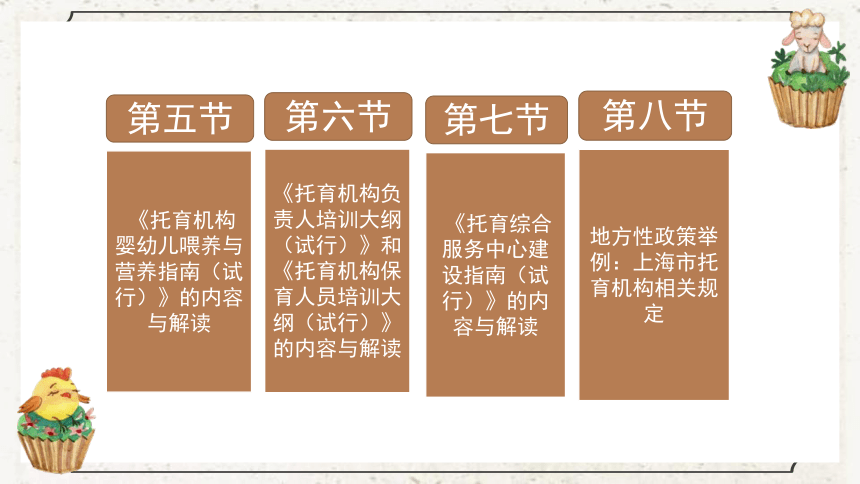 第五节

《托育机构婴幼儿喂养与营养指南（试行）》的内容与解读

第六节

《托育机构负责人培训大纲（试行）》和《托育机构保育人员培训大纲（试行）》的内容与解读

第七节

《托育综合服务中心建设指南（试行）》的内容与解读

第八节

地方性政策举例：上海市托育机构相关规定